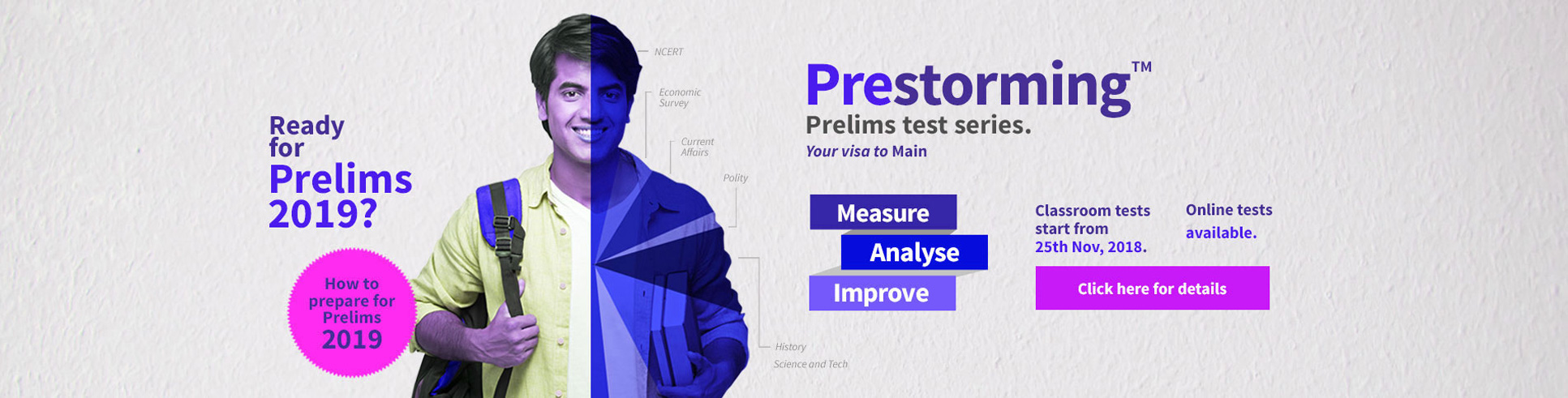 Ready for Prelims 2019?

How to prepare for Prelims 2019

NCERT

Economic Survey

Current Affairs

Polity

History

Science and Tech

Prestorming™

Prelims test series.

Your visa to Main

Measure

Analyse

Improve

Classroom tests start from 25th Nov, 2018.

Online tests available.

Click here for details